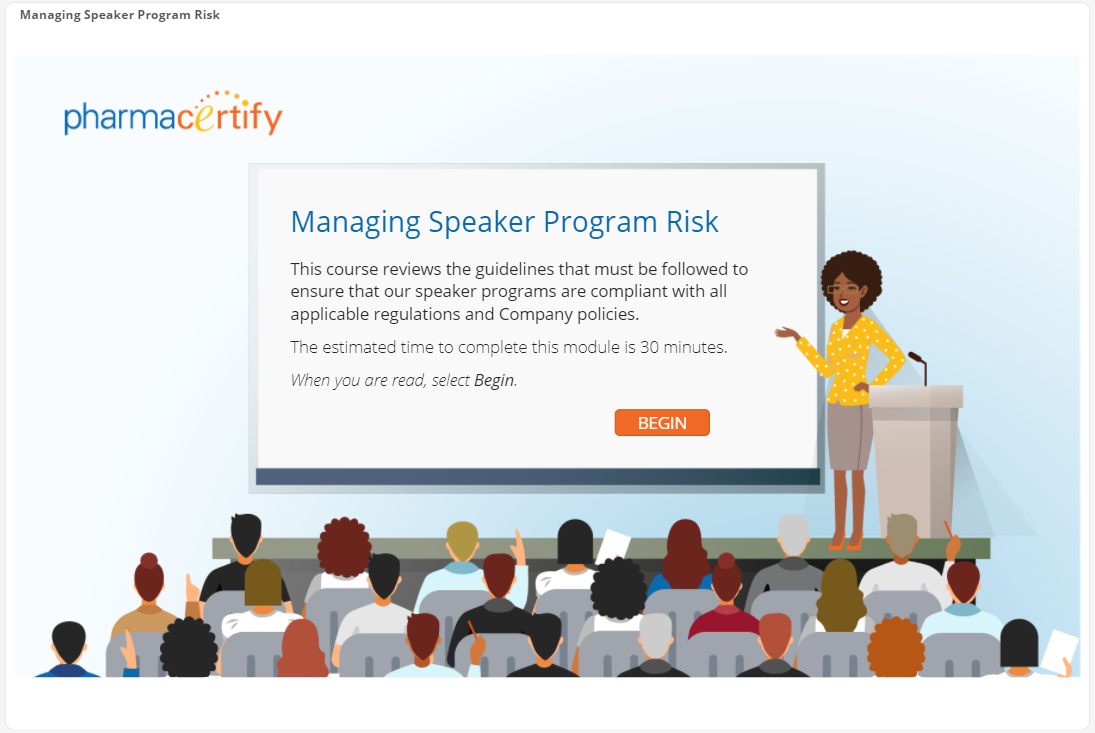 Managing Speaker Program Risk

pharmacertify

Managing Speaker Program Risk

This course reviews the guidelines that must be followed to ensure that our speaker programs are compliant with all applicable regulations and Company policies.

The estimated time to complete this module is 30 minutes.

When you are read, select Begin.

BEGIN